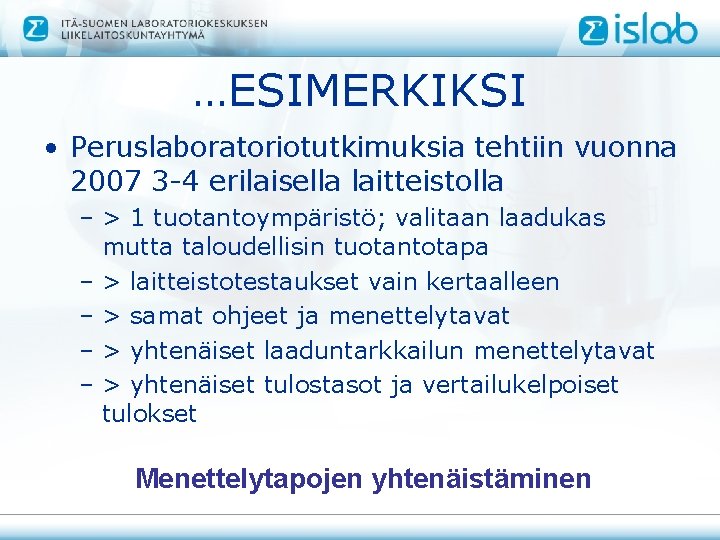 ITÄ-SUOMEN LABORATORIOKESKUKSEN LIIKELAITOSKUNTAYHTYMÄ

islab

…ESIMERKIKSI

• Peruslaboratoriotutkimuksia tehtiin vuonna 2007 3-4 erilaisella laitteistolla

– > 1 tuotantoympäristö; valitaan laadukas mutta taloudellisin tuotantotapa

– > laitteistotestaukset vain kertaalleen

– > samat ohjeet ja menettelytavat

– > yhtenäiset laaduntarkkailun menettelytavat

– > yhtenäiset tulostasot ja vertailukelpoiset tulokset

Menettelytapojen yhtenäistäminen